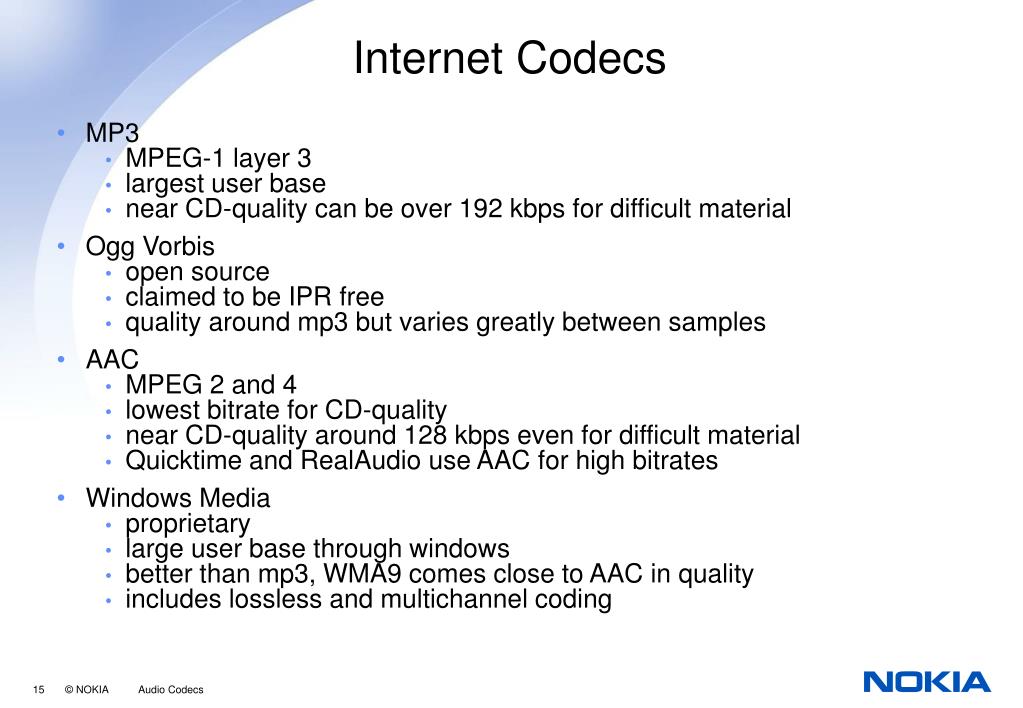 Internet Codecs

• MP3
  • MPEG-1 layer 3
  • largest user base
  • near CD-quality can be over 192 kbps for difficult material
• Ogg Vorbis
  • open source
  • claimed to be IPR free
  • quality around mp3 but varies greatly between samples
• AAC
  • MPEG 2 and 4
  • lowest bitrate for CD-quality
  • near CD-quality around 128 kbps even for difficult material
  • Quicktime and RealAudio use AAC for high bitrates
• Windows Media
  • proprietary
  • large user base through windows
  • better than mp3, WMA9 comes close to AAC in quality
  • includes lossless and multichannel coding

15 © NOKIA Audio Codecs

NOKIA